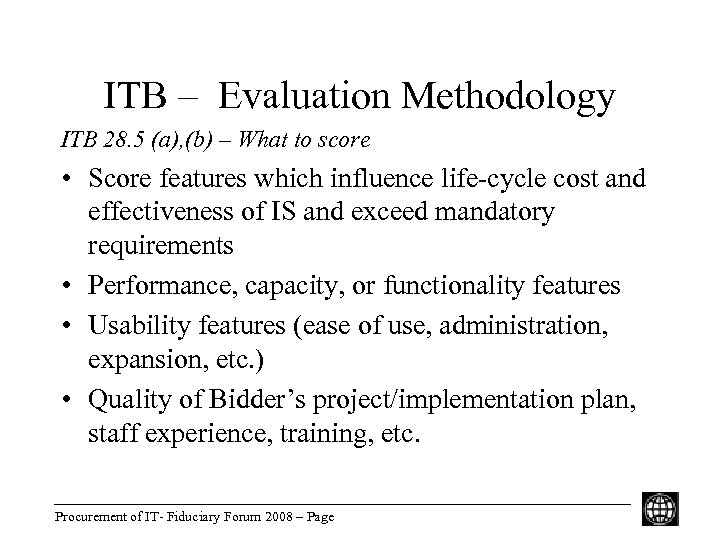 ITB – Evaluation Methodology

ITB 28.5 (a),(b) – What to score

• Score features which influence life-cycle cost and effectiveness of IS and exceed mandatory requirements
• Performance, capacity, or functionality features
• Usability features (ease of use, administration, expansion, etc.)
• Quality of Bidder's project/implementation plan, staff experience, training, etc.

Procurement of IT- Fiduciary Forum 2008 – Page